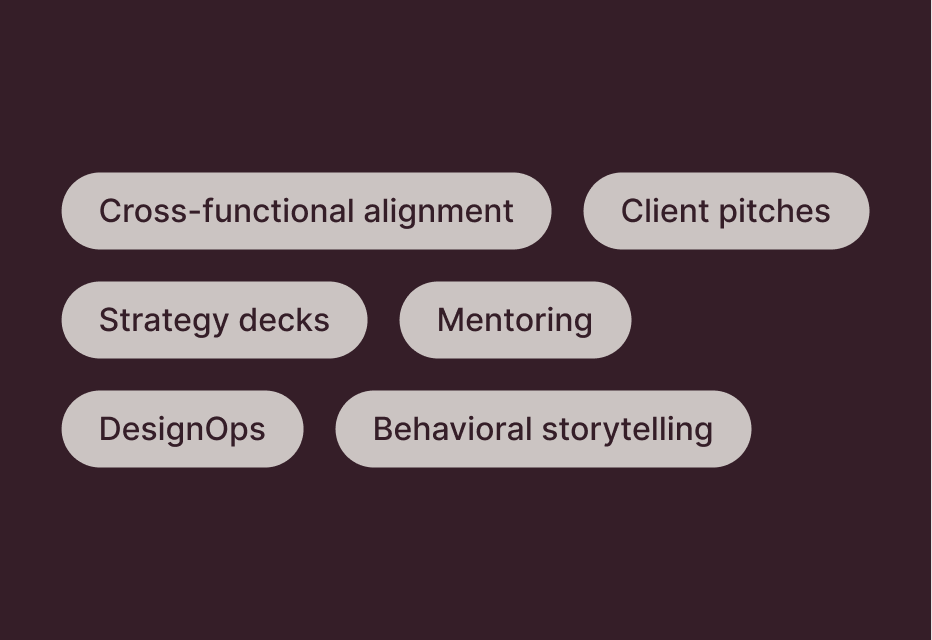 Cross-functional alignment
Client pitches
Strategy decks
Mentoring
DesignOps
Behavioral storytelling